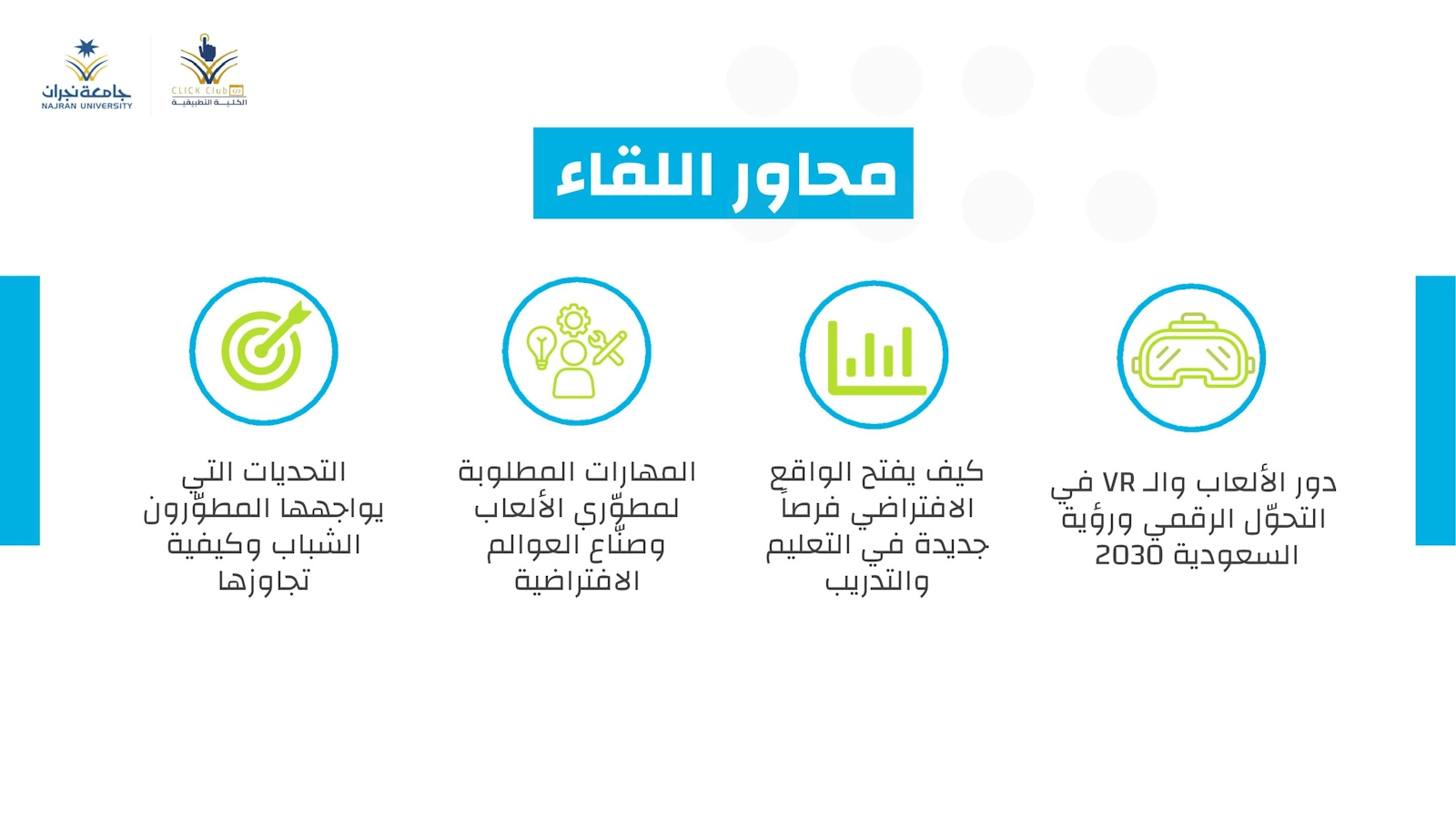 جامعة نجران
NAJRAN UNIVERSITY

CLICK Club
الكلية التطبيقية

محاور اللقاء

دور الألعاب والـ VR في التحوّل الرقمي ورؤية السعودية 2030

كيف يفتح الواقع الافتراضي فرصاً جديدة في التعليم والتدريب

المهارات المطلوبة لمطوّري الألعاب وصنّاع العوالم الافتراضية

التحديات التي يواجهها المطوّرون الشباب وكيفية تجاوزها